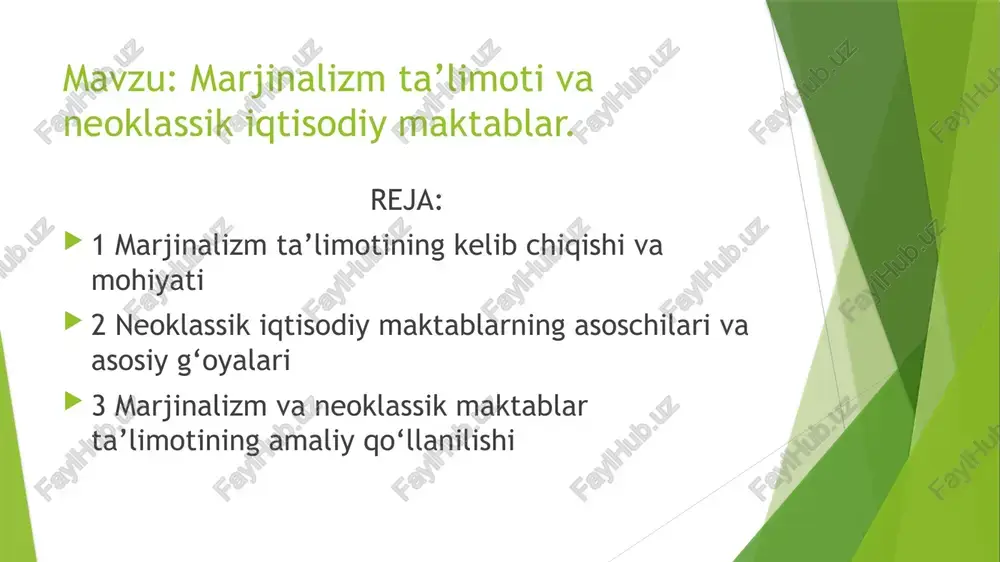 Mavzu: Marjinalizm ta’limoti va neoklassik iqtisodiy maktablar.

REJA:

1 Marjinalizm ta’limotining kelib chiqishi va mohiyati

2 Neoklassik iqtisodiy maktablarning asoschilari va asosiy g‘oyalari

3 Marjinalizm va neoklassik maktablar ta’limotining amaliy qo‘llanilishi

FaylHub.uz